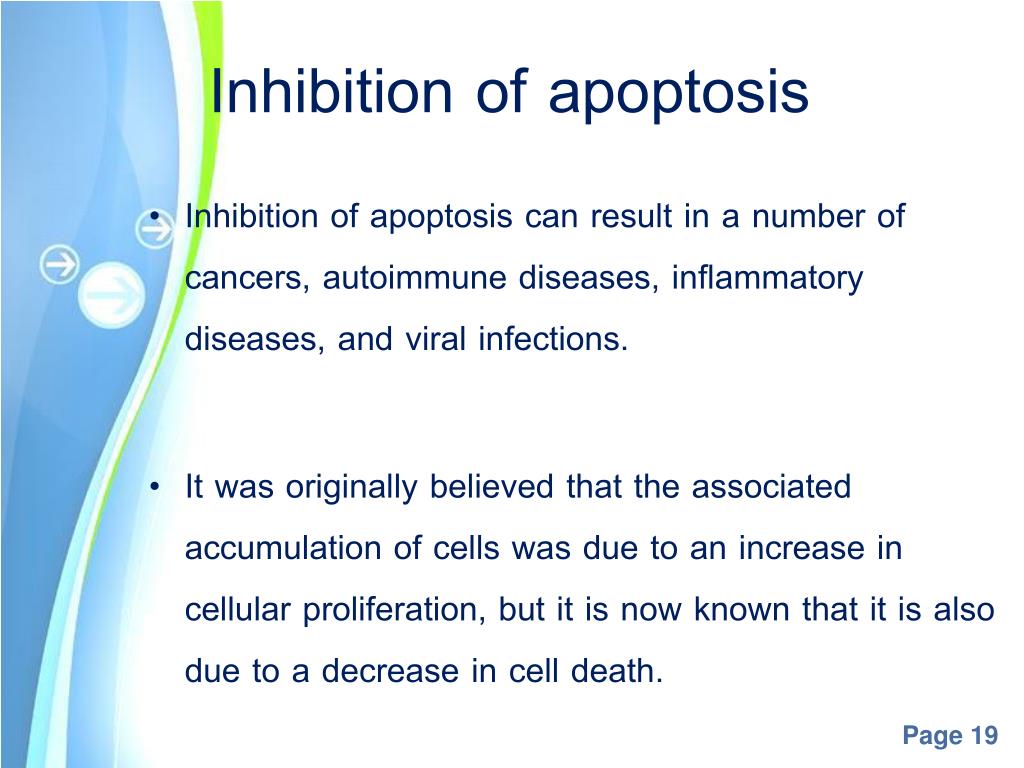 Inhibition of apoptosis

• Inhibition of apoptosis can result in a number of cancers, autoimmune diseases, inflammatory diseases, and viral infections.

• It was originally believed that the associated accumulation of cells was due to an increase in cellular proliferation, but it is now known that it is also due to a decrease in cell death.

Page 19